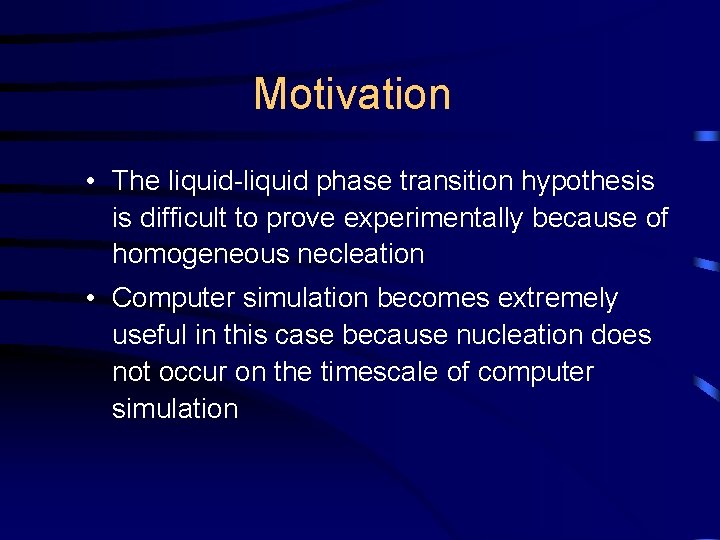 Motivation

• The liquid-liquid phase transition hypothesis is difficult to prove experimentally because of homogeneous necleation

• Computer simulation becomes extremely useful in this case because nucleation does not occur on the timescale of computer simulation